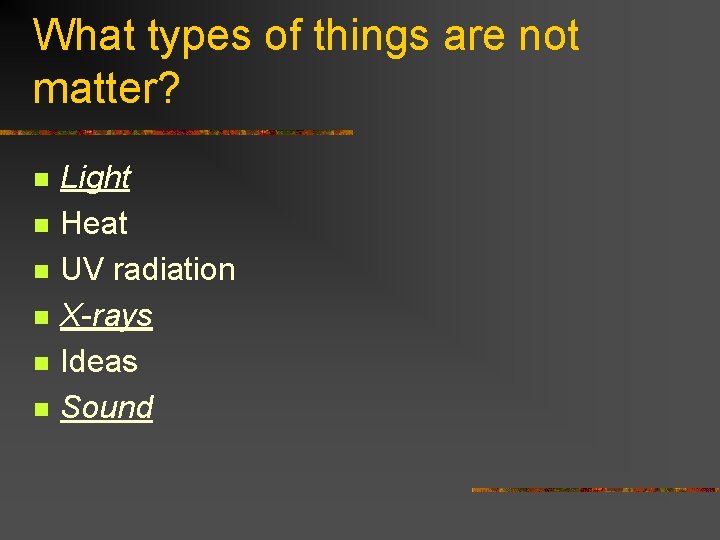 What types of things are not matter?

- Light
- Heat
- UV radiation
- X-rays
- Ideas
- Sound